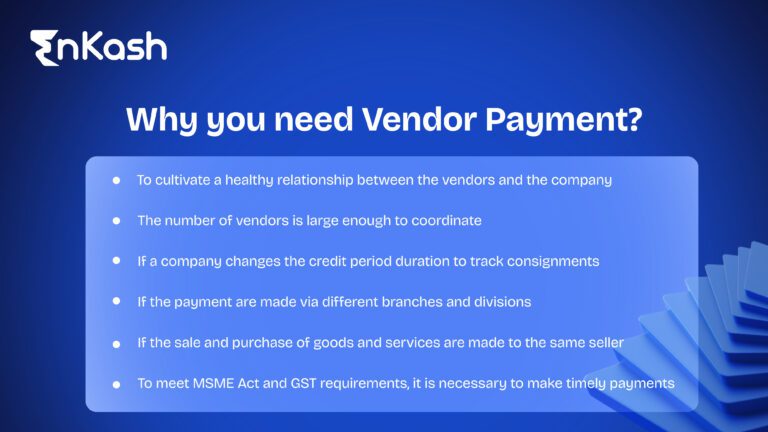 EnKash

Why you need Vendor Payment?

- To cultivate a healthy relationship between the vendors and the company
- The number of vendors is large enough to coordinate
- If a company changes the credit period duration to track consignments
- If the payment are made via different branches and divisions
- If the sale and purchase of goods and services are made to the same seller
- To meet MSME Act and GST requirements, it is necessary to make timely payments